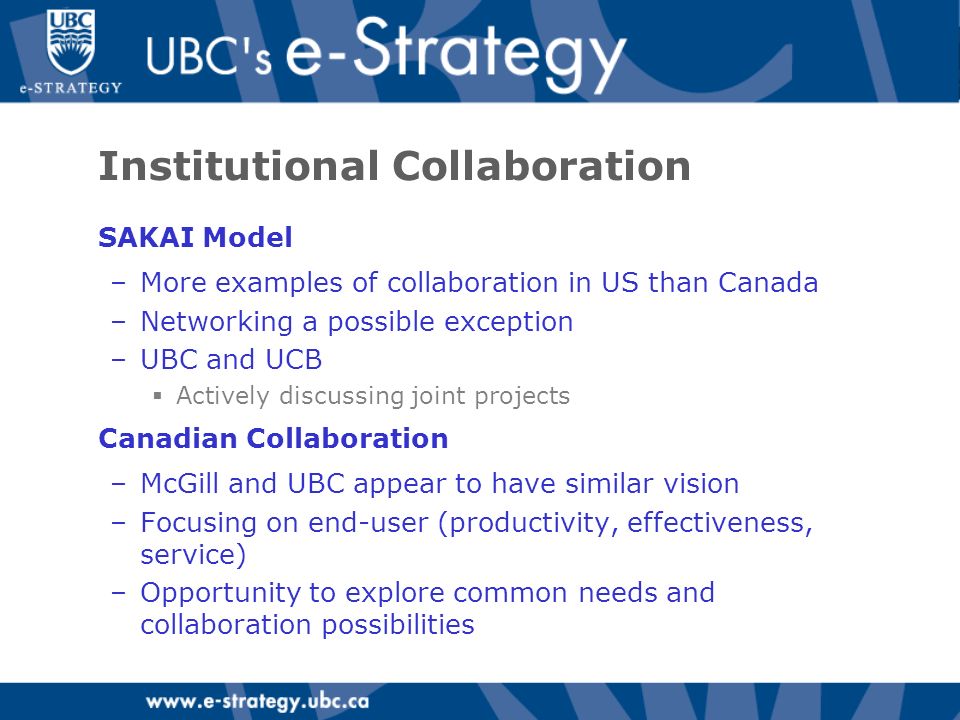 UBC
e-STRATEGY
UBC's e-Strategy

Institutional Collaboration

SAKAI Model

– More examples of collaboration in US than Canada
– Networking a possible exception
– UBC and UCB
▪ Actively discussing joint projects

Canadian Collaboration

– McGill and UBC appear to have similar vision
– Focusing on end-user (productivity, effectiveness, service)
– Opportunity to explore common needs and collaboration possibilities

www.e-strategy.ubc.ca